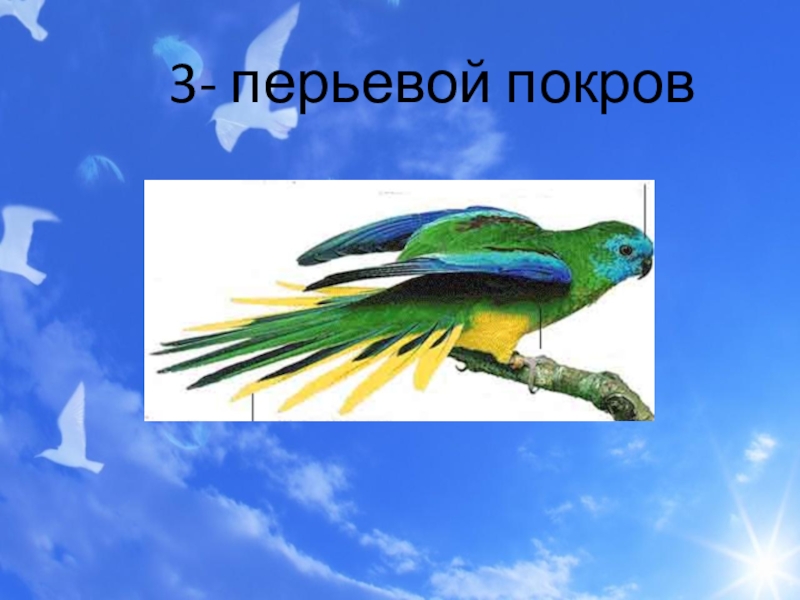 3- перьевой покров